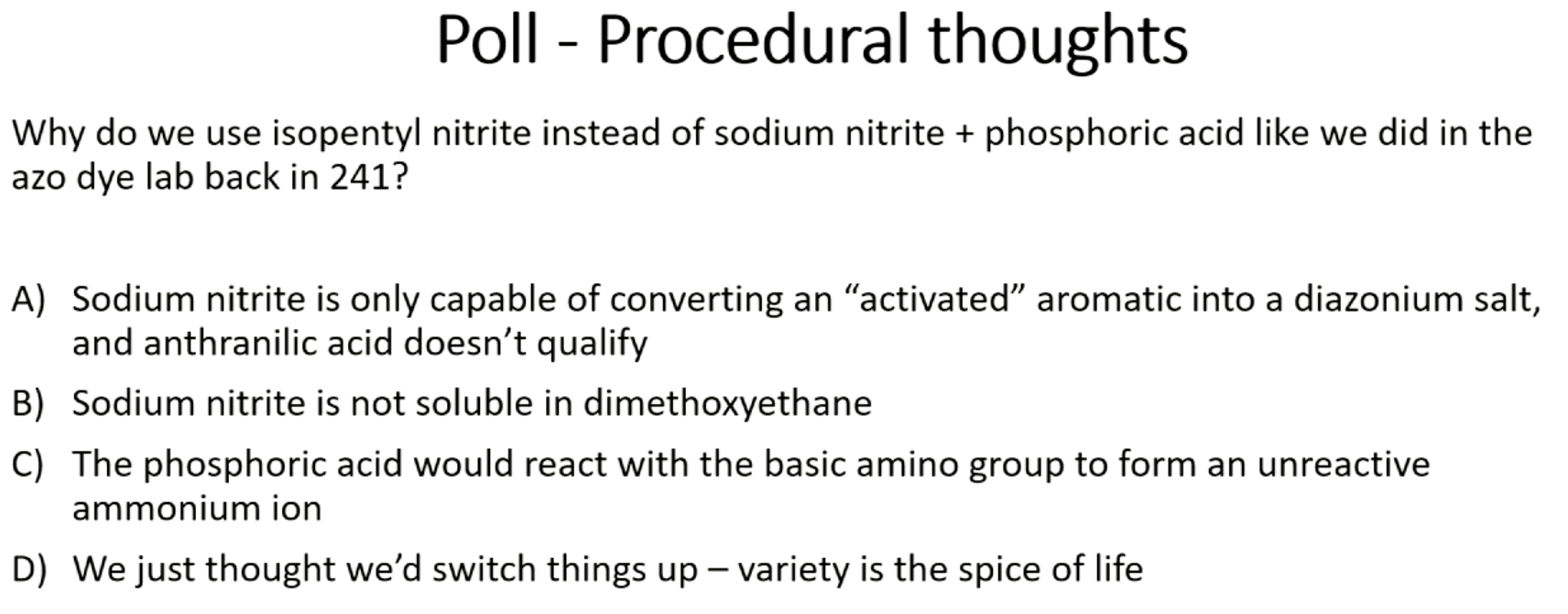 Poll - Procedural thoughts

Why do we use isopentyl nitrite instead of sodium nitrite + phosphoric acid like we did in the azo dye lab back in 241?

A) Sodium nitrite is only capable of converting an “activated” aromatic into a diazonium salt, and anthranilic acid doesn’t qualify

B) Sodium nitrite is not soluble in dimethoxyethane

C) The phosphoric acid would react with the basic amino group to form an unreactive ammonium ion

D) We just thought we’d switch things up – variety is the spice of life